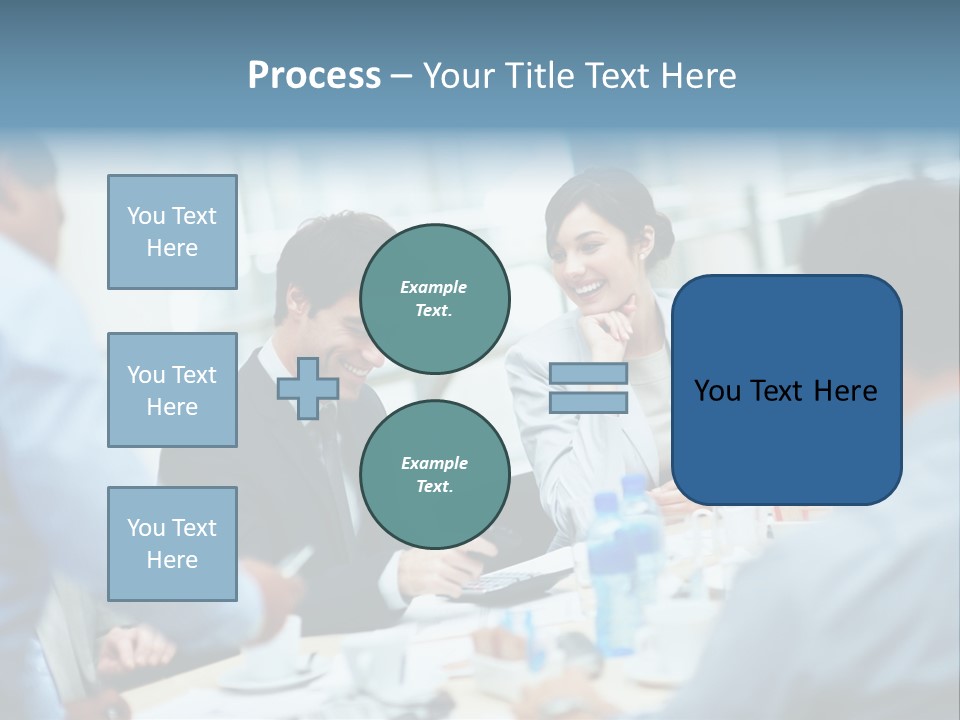 Process – Your Title Text Here

You Text Here

You Text Here

You Text Here

Example Text.

Example Text.

You Text Here